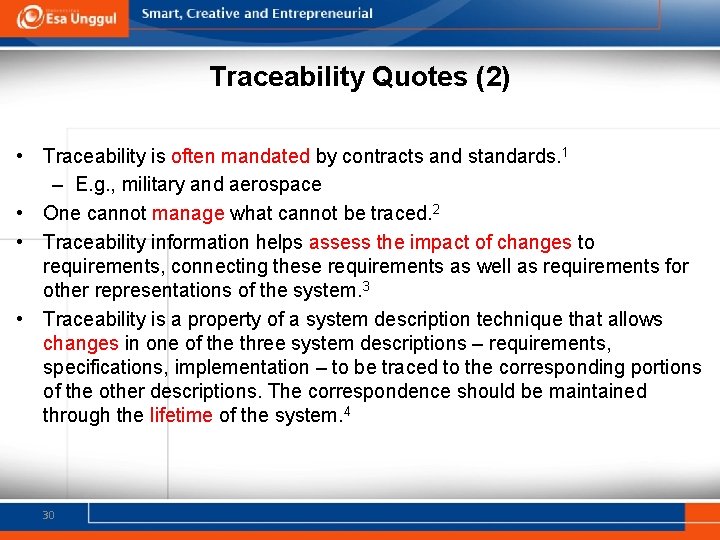 Esa Unggul

Smart, Creative and Entrepreneurial

Traceability Quotes (2)

• Traceability is often mandated by contracts and standards.$^1$
 – E.g., military and aerospace
• One cannot manage what cannot be traced.$^2$
• Traceability information helps assess the impact of changes to requirements, connecting these requirements as well as requirements for other representations of the system.$^3$
• Traceability is a property of a system description technique that allows changes in one of the three system descriptions – requirements, specifications, implementation – to be traced to the corresponding portions of the other descriptions. The correspondence should be maintained through the lifetime of the system.$^4$

30